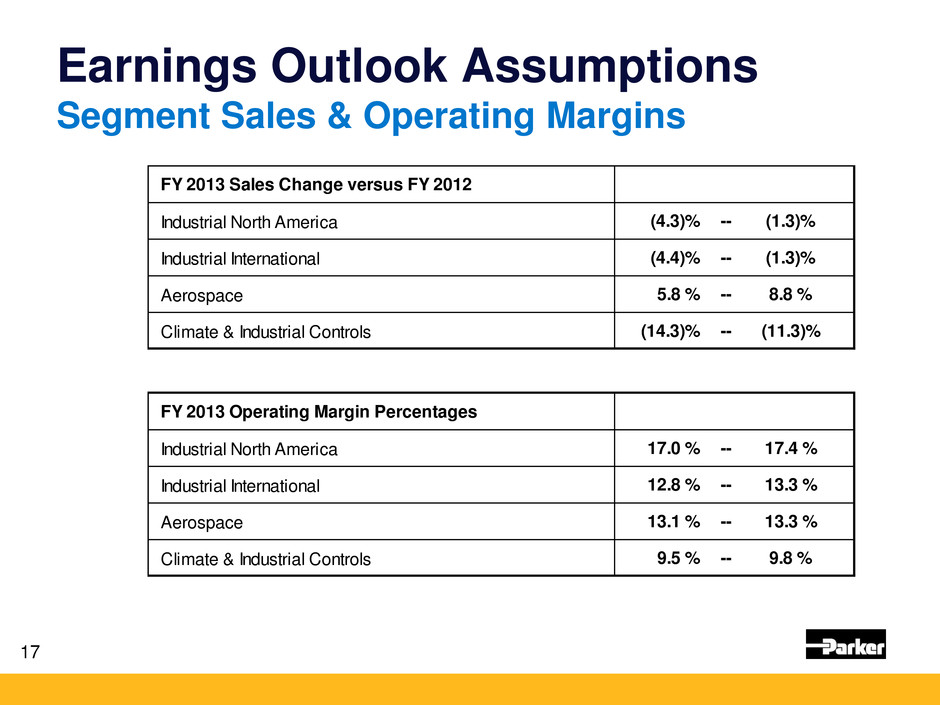 Earnings Outlook Assumptions
Segment Sales & Operating Margins

| FY 2013 Sales Change versus FY 2012 | |
|---|---|
| Industrial North America | (4.3)% -- (1.3)% |
| Industrial International | (4.4)% -- (1.3)% |
| Aerospace | 5.8 % -- 8.8 % |
| Climate & Industrial Controls | (14.3)% -- (11.3)% |

| FY 2013 Operating Margin Percentages | |
|---|---|
| Industrial North America | 17.0 % -- 17.4 % |
| Industrial International | 12.8 % -- 13.3 % |
| Aerospace | 13.1 % -- 13.3 % |
| Climate & Industrial Controls | 9.5 % -- 9.8 % |

17

Parker